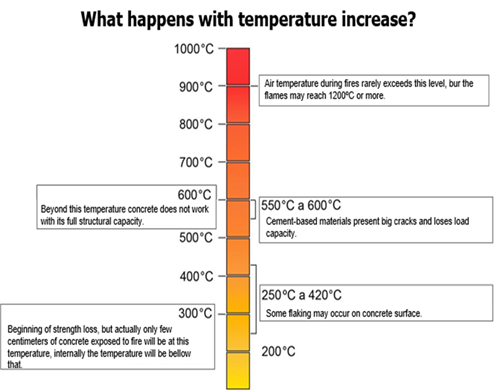 What happens with temperature increase?

1000°C

900°C

Air temperature during fires rarely exceeds this level, bur the flames may reach 1200ºC or more.

800°C

700°C

600°C

Beyond this temperature concrete does not work with its full structural capacity.

550°C a 600°C

Cement-based materials present big cracks and loses load capacity.

500°C

400°C

250°C a 420°C

Some flaking may occur on concrete surface.

300°C

Beginning of strength loss, but actually only few centimeters of concrete exposed to fire will be at this temperature, internally the temperature will be bellow that.

200°C